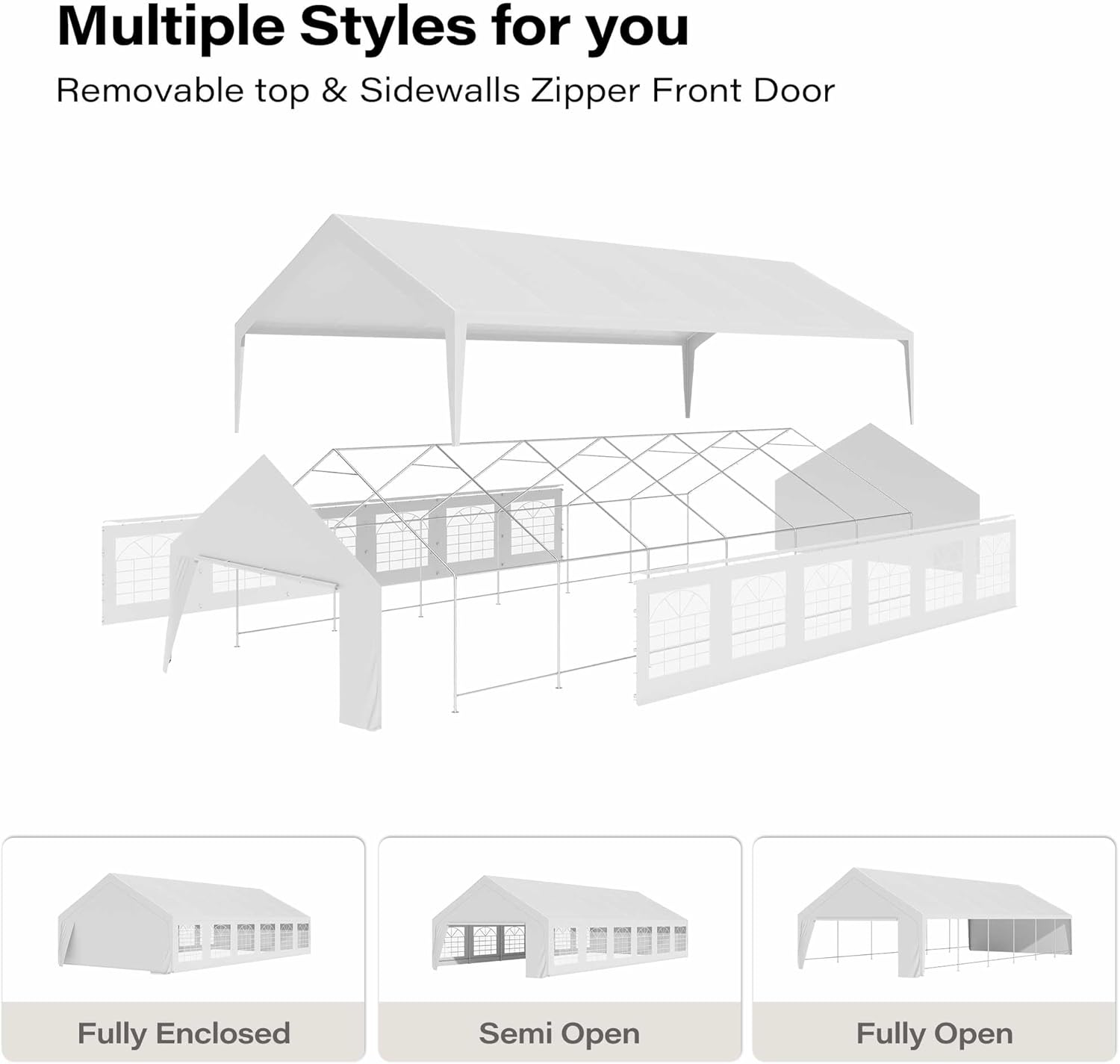 Multiple Styles for you

Removable top & Sidewalls Zipper Front Door

Fully Enclosed

Semi Open

Fully Open